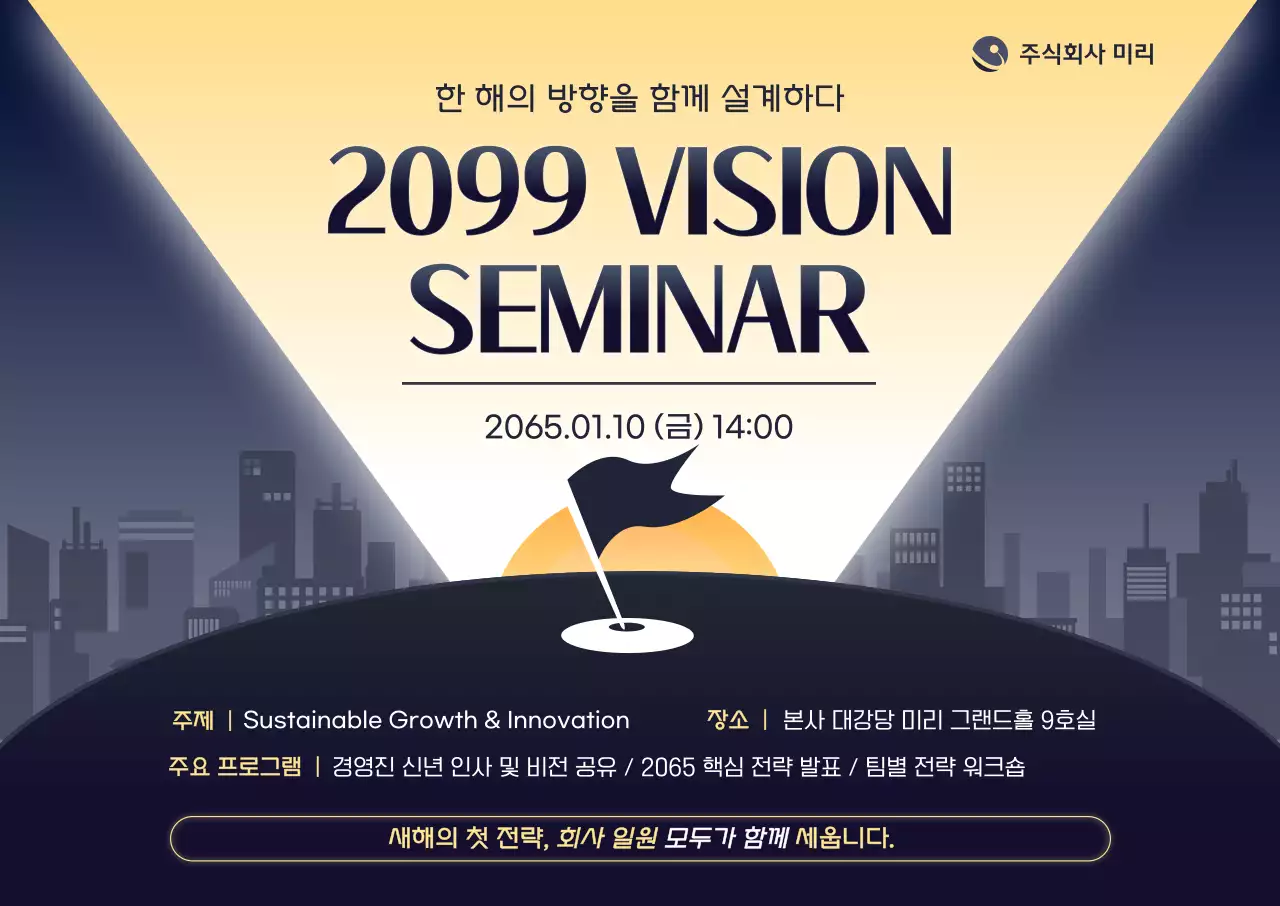 주식회사 미리

한 해의 방향을 함께 설계하다

2099 VISION SEMINAR

2065.01.10 (금) 14:00

주제 | Sustainable Growth & Innovation

장소 | 본사 대강당 미리 그랜드홀 9호실

주요 프로그램 | 경영진 신년 인사 및 비전 공유 / 2065 핵심 전략 발표 / 팀별 전략 워크숍

새해의 첫 전략, 회사 일원 모두가 함께 세웁니다.